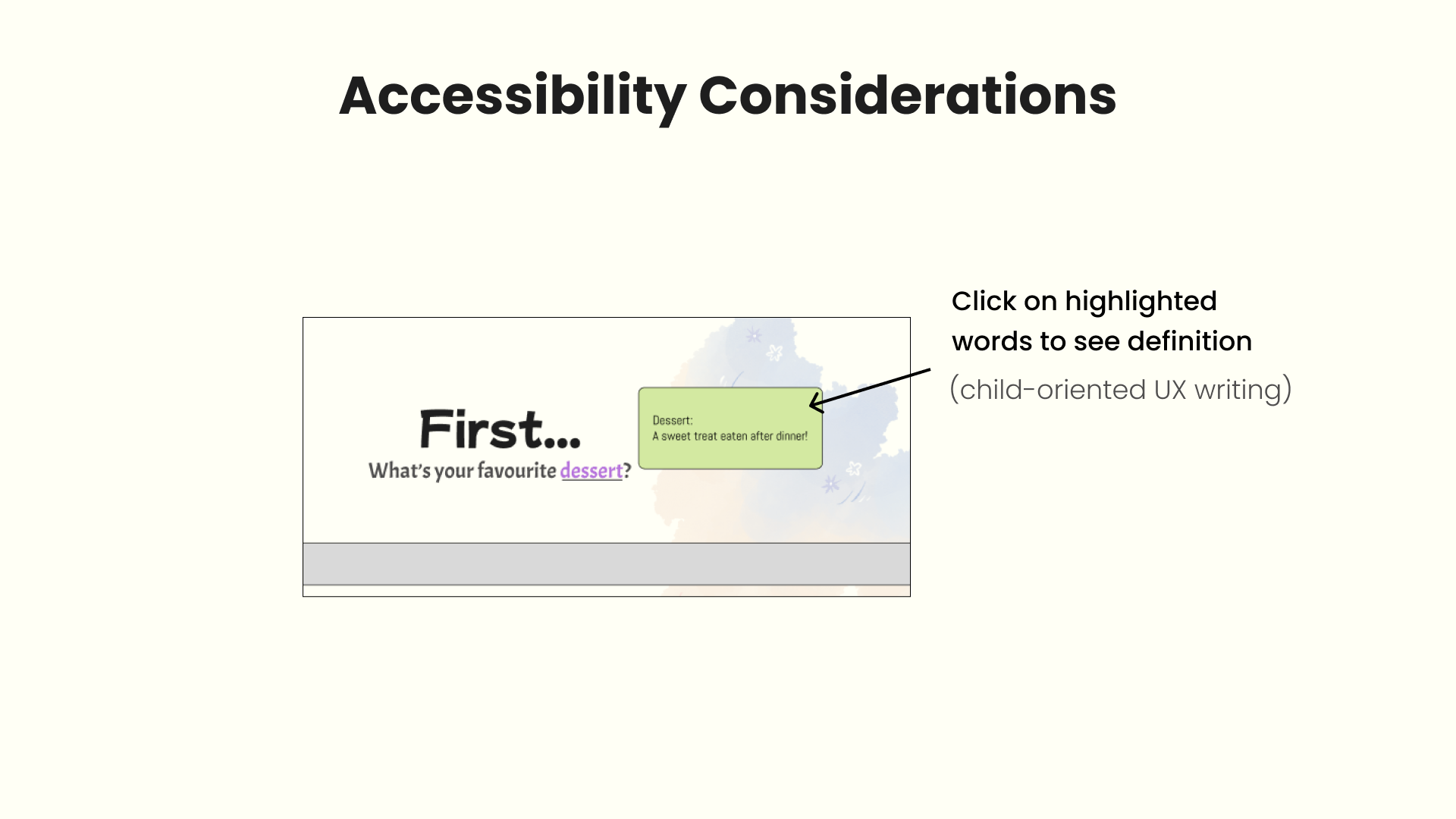 Accessibility Considerations

First...
What's your favourite dessert?

Dessert:
A sweet treat eaten after dinner!

Click on highlighted words to see definition

(child-oriented UX writing)